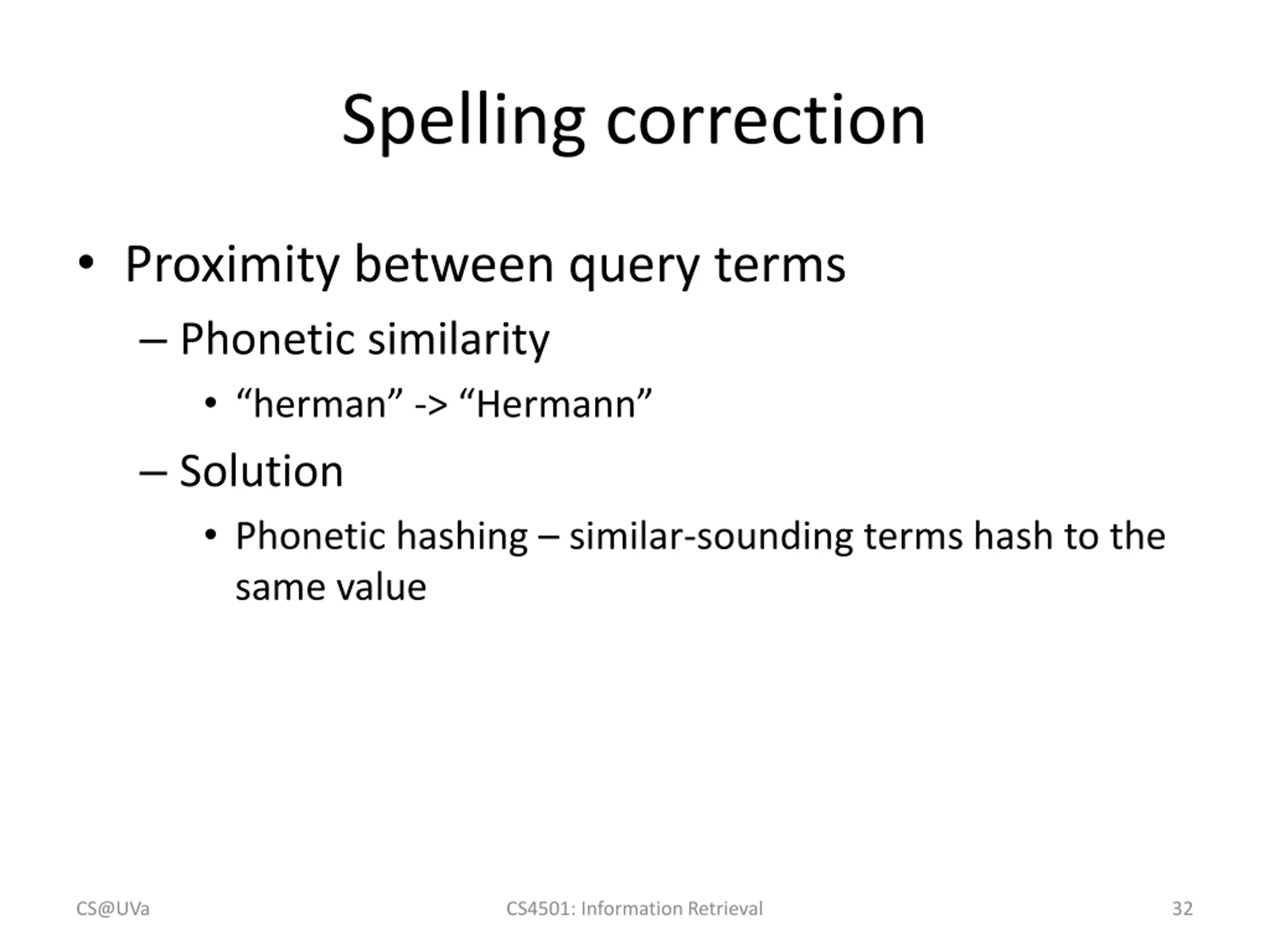 Spelling correction

• Proximity between query terms
– Phonetic similarity
• “herman” -> “Hermann”
– Solution
• Phonetic hashing – similar-sounding terms hash to the same value

CS@UVa
CS4501: Information Retrieval
32